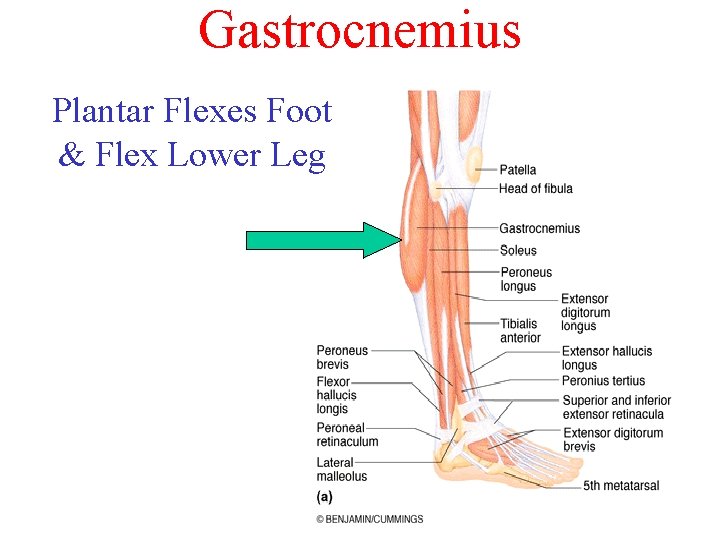 Gastrocnemius

Plantar Flexes Foot & Flex Lower Leg

Patella
Head of fibula
Gastrocnemius
Soleus
Peroneus longus
Extensor digitorum longus
Tibialis anterior
Extensor hallucis longus
Peronius tertius
Superior and inferior extensor retinacula
Extensor digitorum brevis
5th metatarsal
Peroneus brevis
Flexor hallucis longis
Peroneal retinaculum
Lateral malleolus
(a)
© BENJAMIN/CUMMINGS